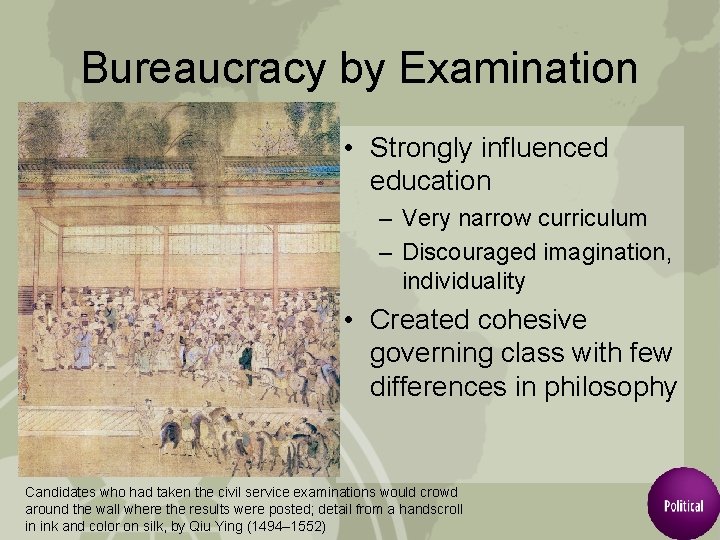 Bureaucracy by Examination

• Strongly influenced education
– Very narrow curriculum
– Discouraged imagination, individuality
• Created cohesive governing class with few differences in philosophy

Candidates who had taken the civil service examinations would crowd around the wall where the results were posted; detail from a handscroll in ink and color on silk, by Qiu Ying (1494–1552)

Political